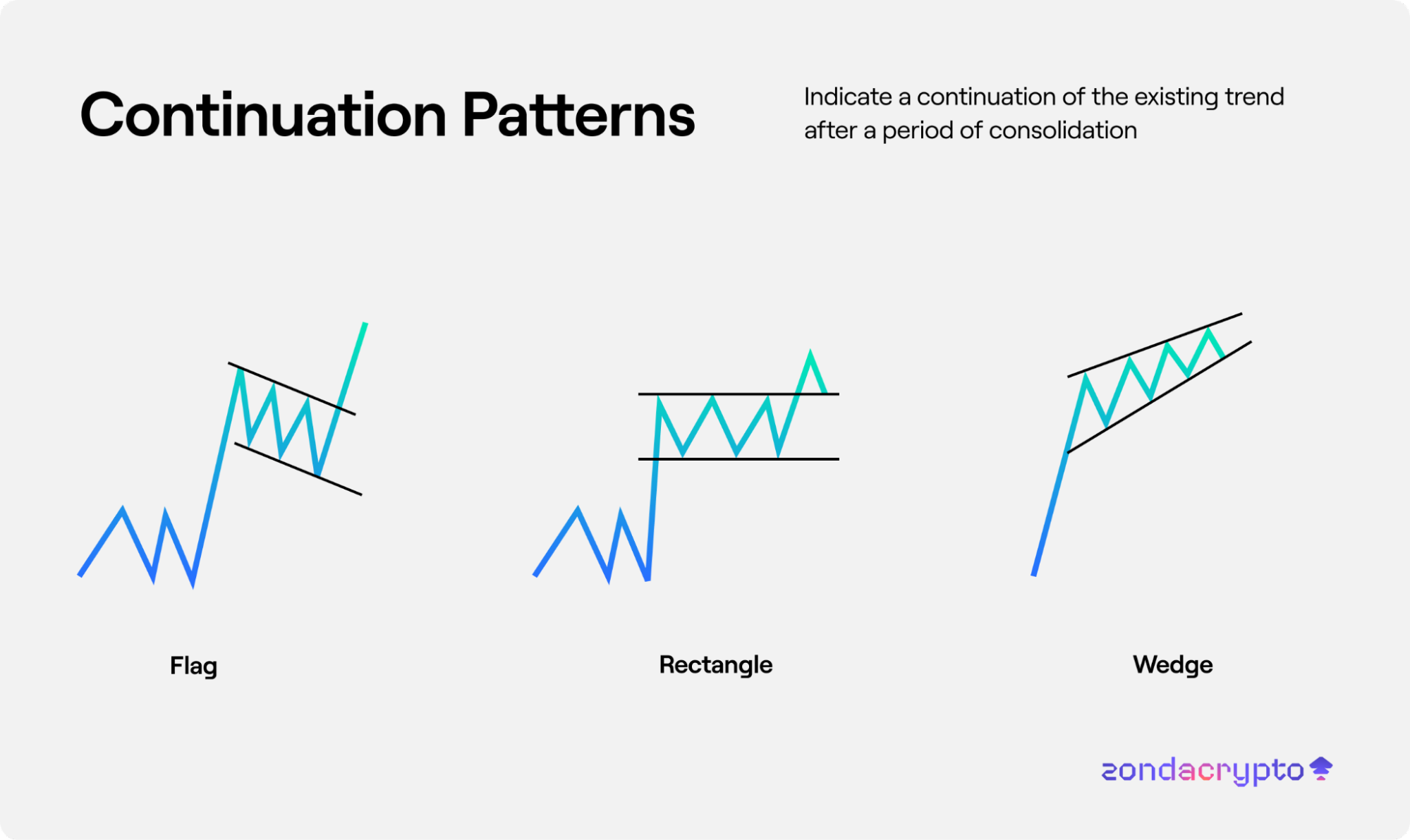 Continuation Patterns

Indicate a continuation of the existing trend after a period of consolidation

Flag

Rectangle

Wedge

zondacrypto